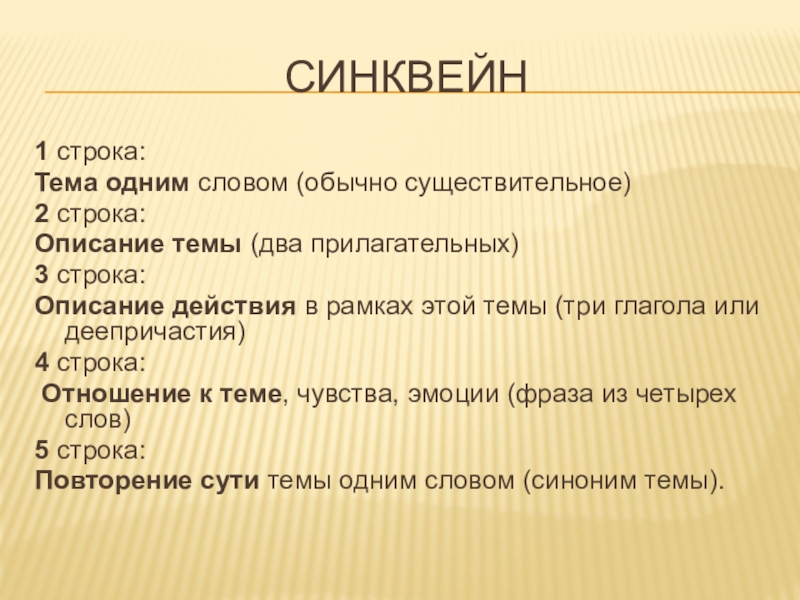 СИНКВЕЙН

1 строка:
Тема одним словом (обычно существительное)
2 строка:
Описание темы (два прилагательных)
3 строка:
Описание действия в рамках этой темы (три глагола или деепричастия)
4 строка:
Отношение к теме, чувства, эмоции (фраза из четырех слов)
5 строка:
Повторение сути темы одним словом (синоним темы).